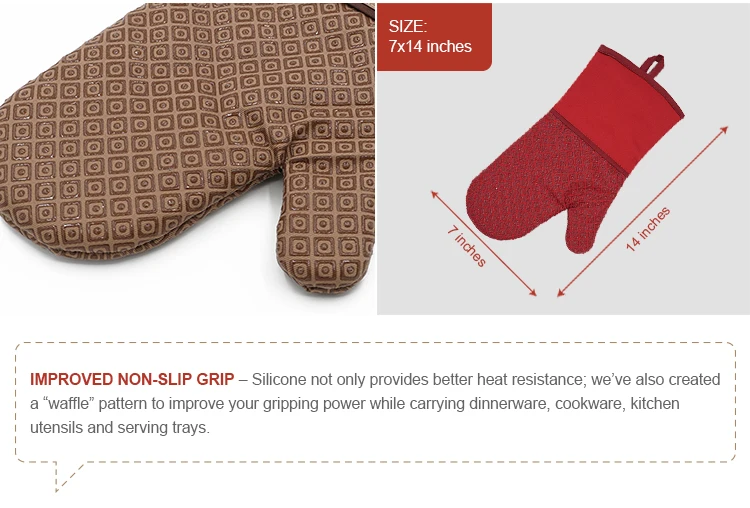 SIZE:
7x14 inches

7 inches

14 inches

IMPROVED NON-SLIP GRIP – Silicone not only provides better heat resistance; we've also created a "waffle" pattern to improve your gripping power while carrying dinnerware, cookware, kitchen utensils and serving trays.